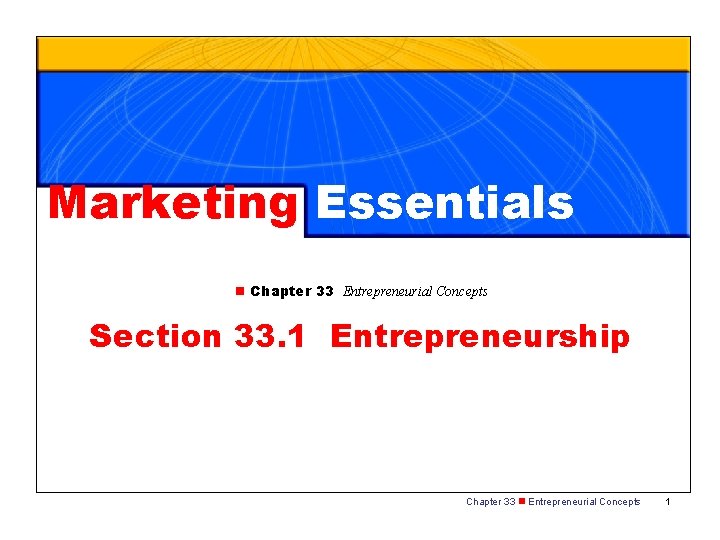 Marketing Essentials

Chapter 33 Entrepreneurial Concepts

Section 33.1 Entrepreneurship

Chapter 33 Entrepreneurial Concepts 1